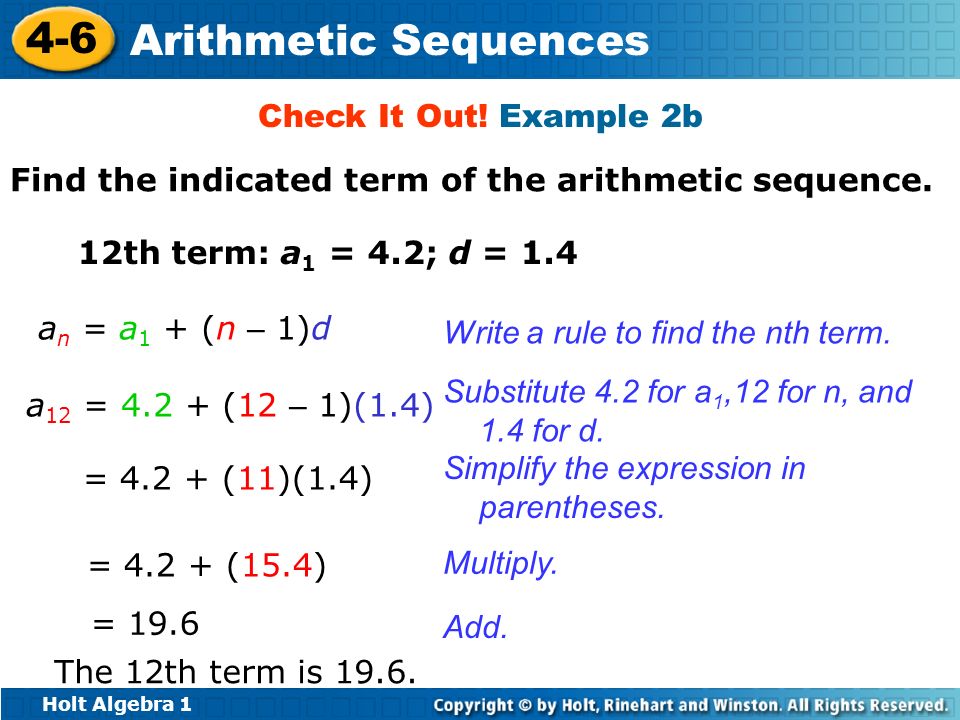 4-6 Arithmetic Sequences

Check It Out! Example 2b

Find the indicated term of the arithmetic sequence.

12th term: $a_1 = 4.2$; $d = 1.4$

$a_n = a_1 + (n - 1)d$

Write a rule to find the nth term.

$a_{12} = 4.2 + (12 - 1)(1.4)$

Substitute 4.2 for $a_1$,12 for n, and 1.4 for d.

$= 4.2 + (11)(1.4)$

Simplify the expression in parentheses.

$= 4.2 + (15.4)$

Multiply.

$= 19.6$

Add.

The 12th term is 19.6.

Holt Algebra 1

Copyright © by Holt, Rinehart and Winston. All Rights Reserved.